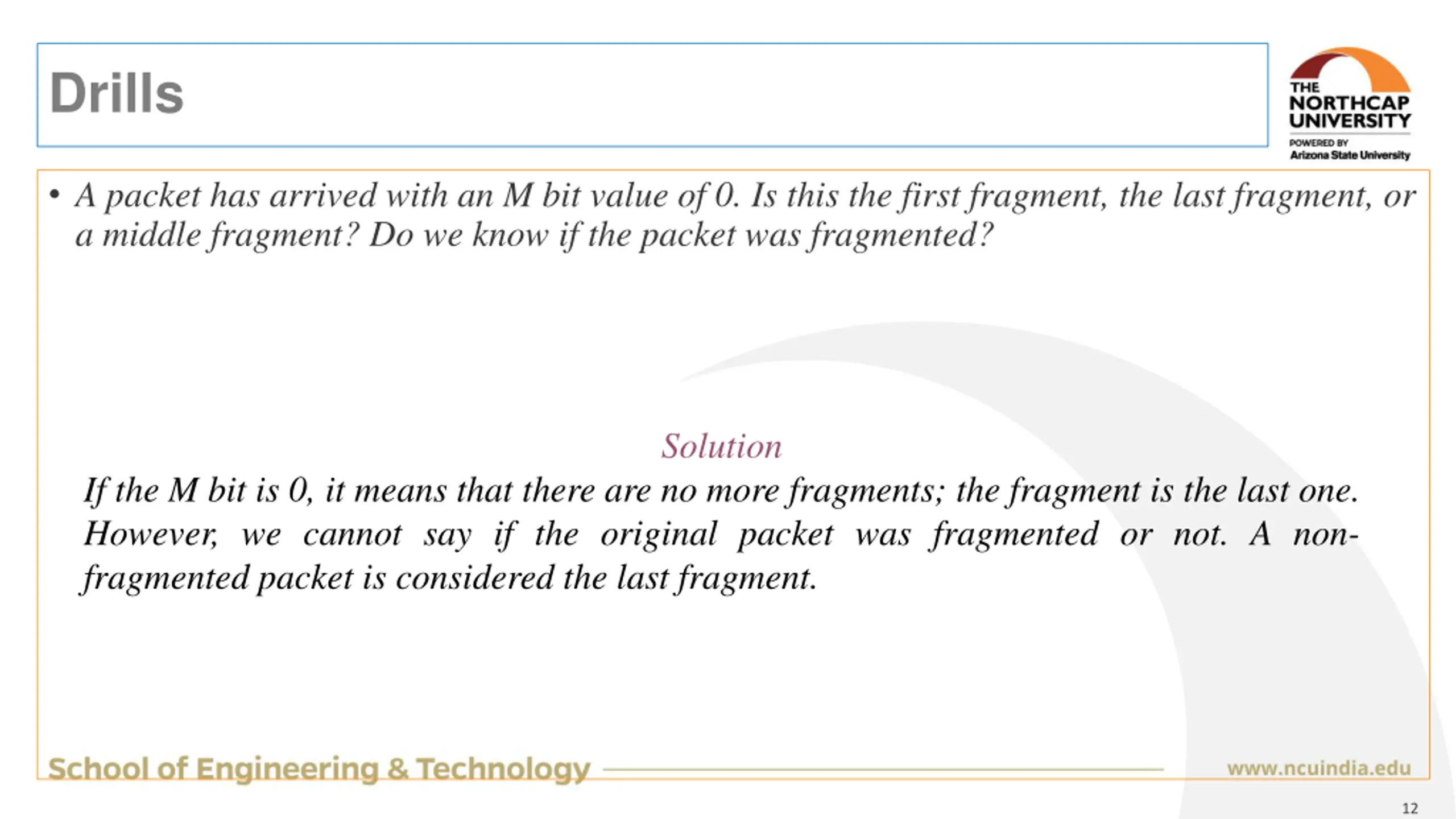 Drills

THE NORTHCAP UNIVERSITY
POWERED BY
Arizona State University

• A packet has arrived with an M bit value of 0. Is this the first fragment, the last fragment, or a middle fragment? Do we know if the packet was fragmented?

Solution

If the M bit is 0, it means that there are no more fragments; the fragment is the last one. However, we cannot say if the original packet was fragmented or not. A non-fragmented packet is considered the last fragment.

School of Engineering & Technology

www.ncuindia.edu

12